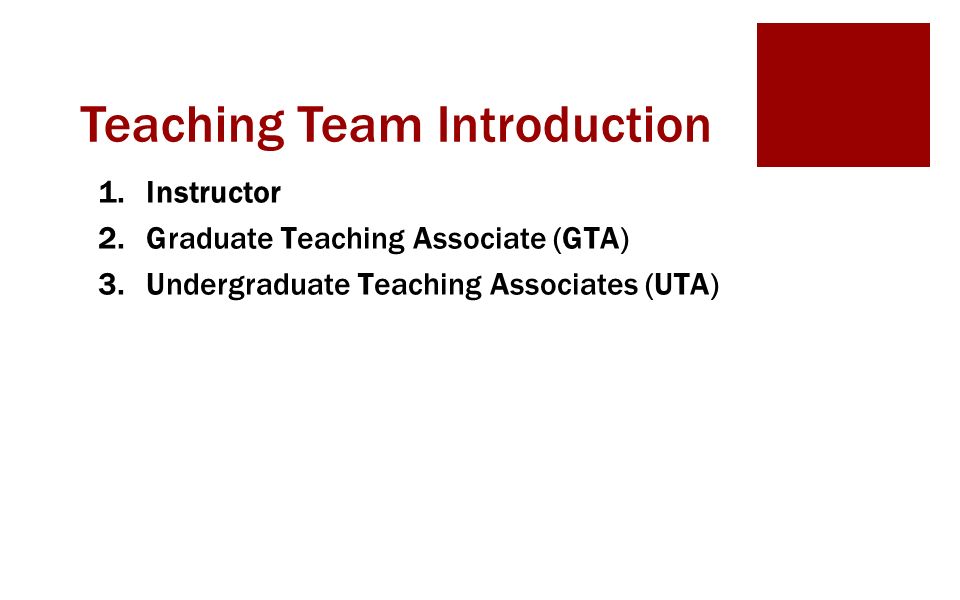 Teaching Team Introduction

1. Instructor
2. Graduate Teaching Associate (GTA)
3. Undergraduate Teaching Associates (UTA)